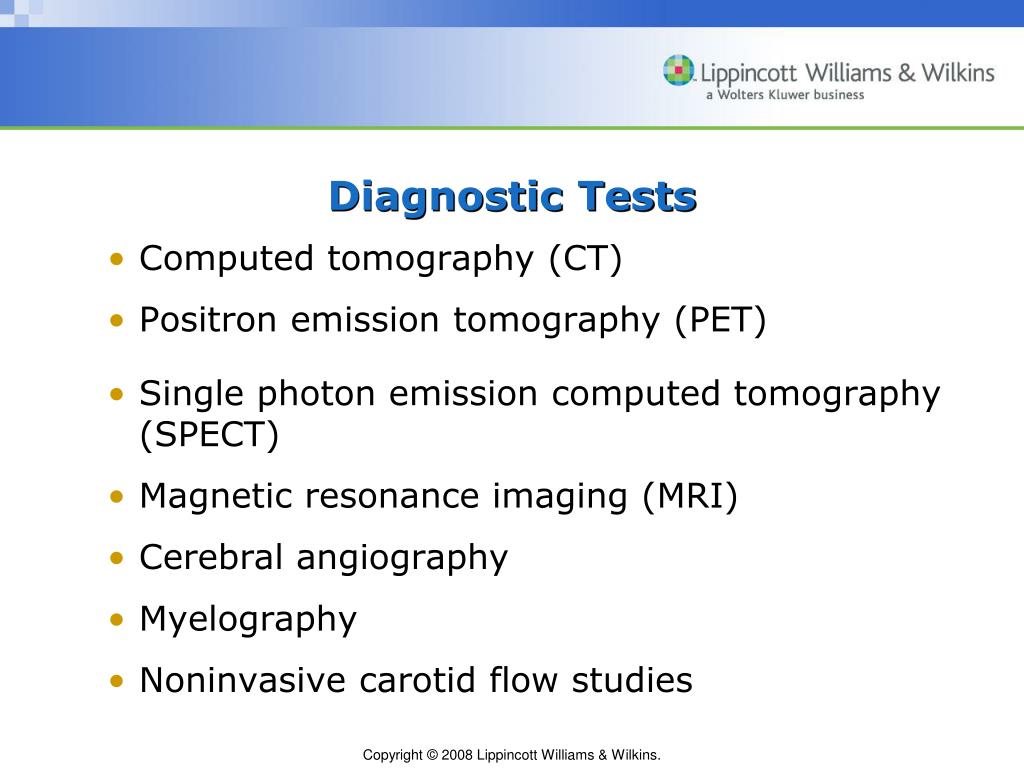 Lippincott Williams & Wilkins
a Wolters Kluwer business

Diagnostic Tests

• Computed tomography (CT)
• Positron emission tomography (PET)
• Single photon emission computed tomography (SPECT)
• Magnetic resonance imaging (MRI)
• Cerebral angiography
• Myelography
• Noninvasive carotid flow studies

Copyright © 2008 Lippincott Williams & Wilkins.